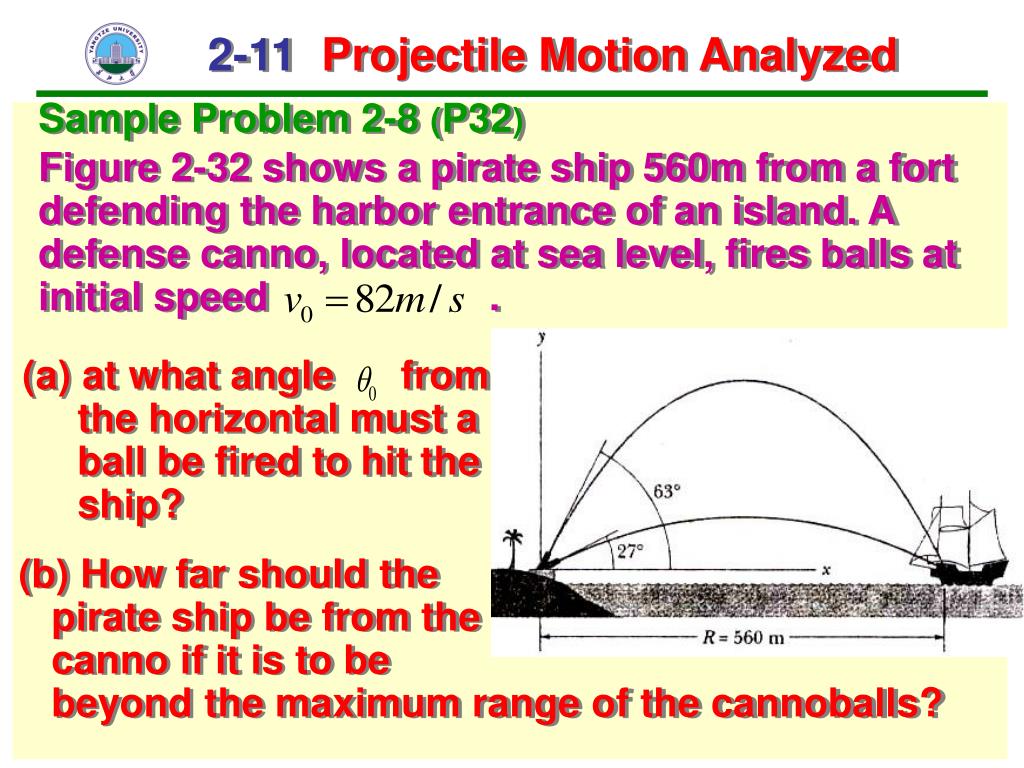 YANGTZE UNIVERSITY

2-11 Projectile Motion Analyzed

Sample Problem 2-8 (P32)

Figure 2-32 shows a pirate ship 560m from a fort defending the harbor entrance of an island. A defense canno, located at sea level, fires balls at initial speed $v_0 = 82m/s$ .

(a) at what angle $\theta_0$ from the horizontal must a ball be fired to hit the ship?

(b) How far should the pirate ship be from the canno if it is to be beyond the maximum range of the cannoballs?

y
63°
27°
x
$R = 560$ m